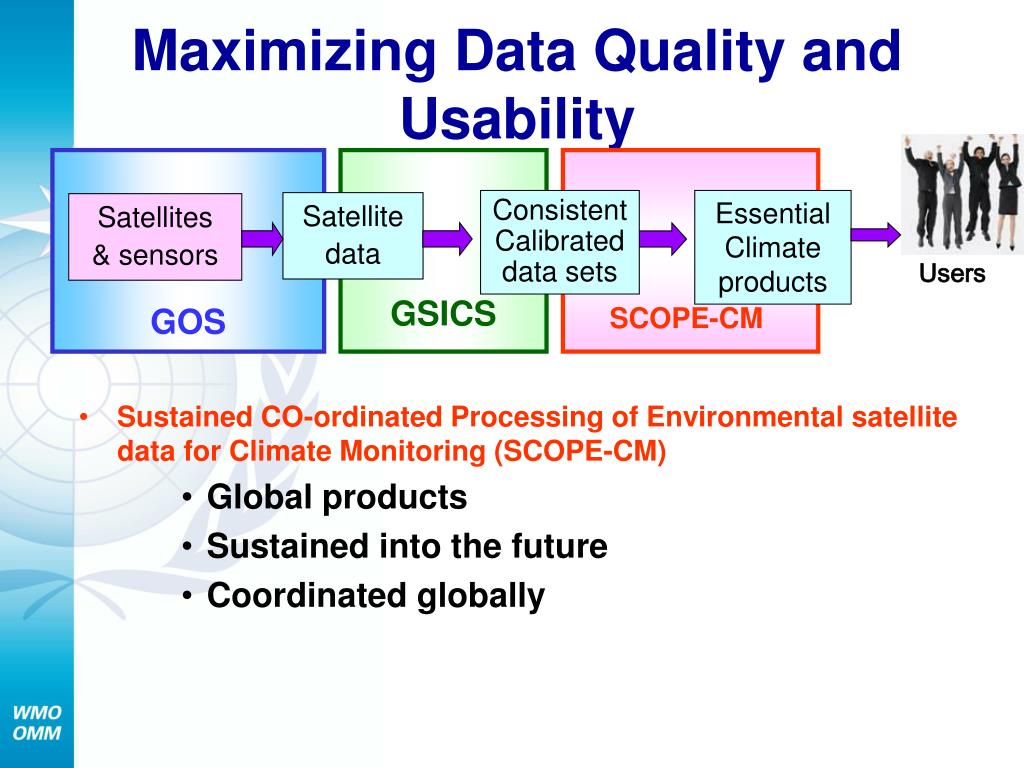 Maximizing Data Quality and Usability

Satellites & sensors

Satellite data

Consistent Calibrated data sets

Essential Climate products

Users

GOS

GSICS

SCOPE-CM

• Sustained CO-ordinated Processing of Environmental satellite data for Climate Monitoring (SCOPE-CM)

• Global products
• Sustained into the future
• Coordinated globally

WMO
OMM